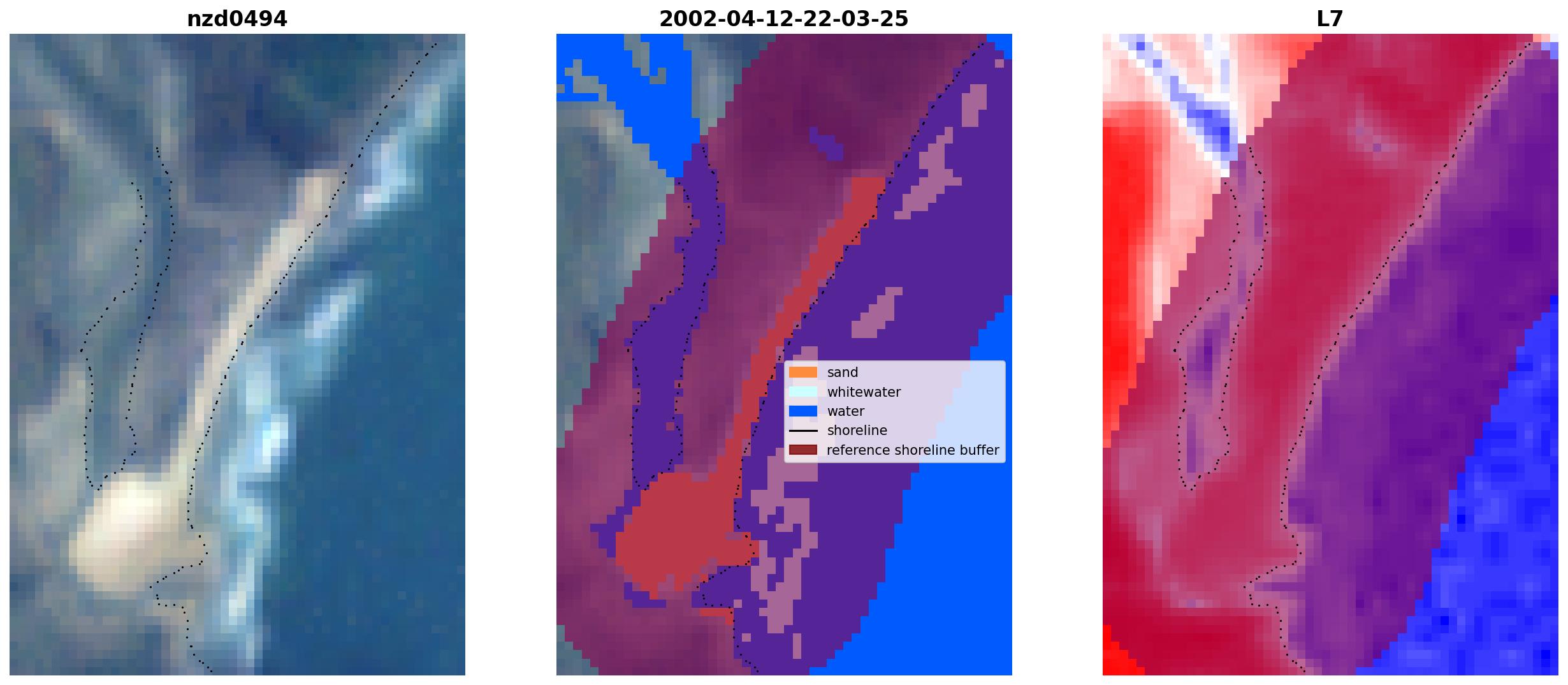 nzd0494

2002-04-12-22-03-25

sand
whitewater
water
shoreline
reference shoreline buffer

L7